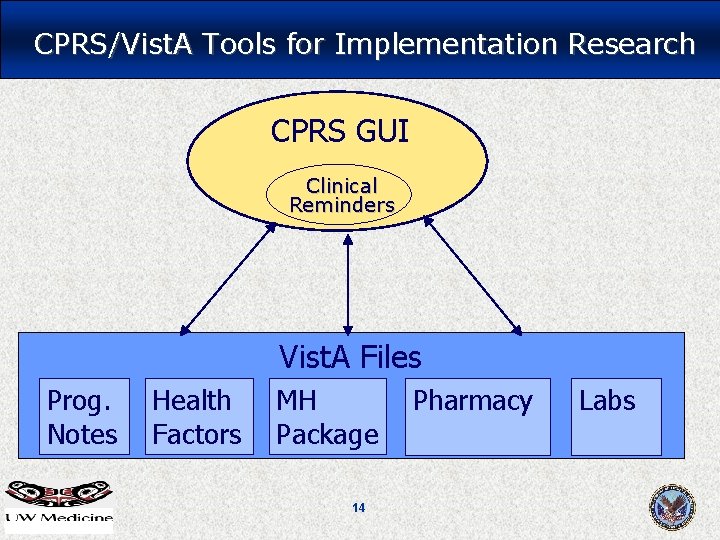 CPRS/VistA Tools for Implementation Research

CPRS GUI

Clinical Reminders

VistA Files

Prog. Notes

Health Factors

MH Package

Pharmacy

Labs

UW Medicine

14